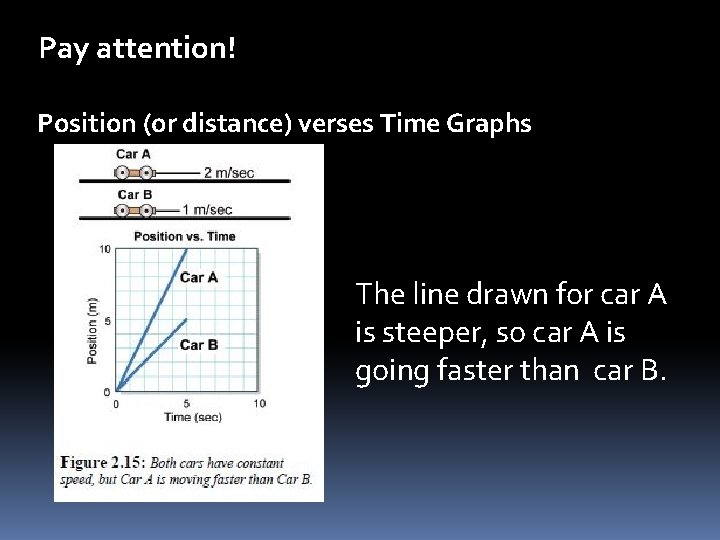 Pay attention!

Position (or distance) verses Time Graphs

Car A
2 m/sec
Car B
1 m/sec

Position vs. Time
10
5
0
Position (m)
Car A
Car B
0
5
10
Time (sec)

Figure 2.15: Both cars have constant speed, but Car A is moving faster than Car B.

The line drawn for car A is steeper, so car A is going faster than car B.